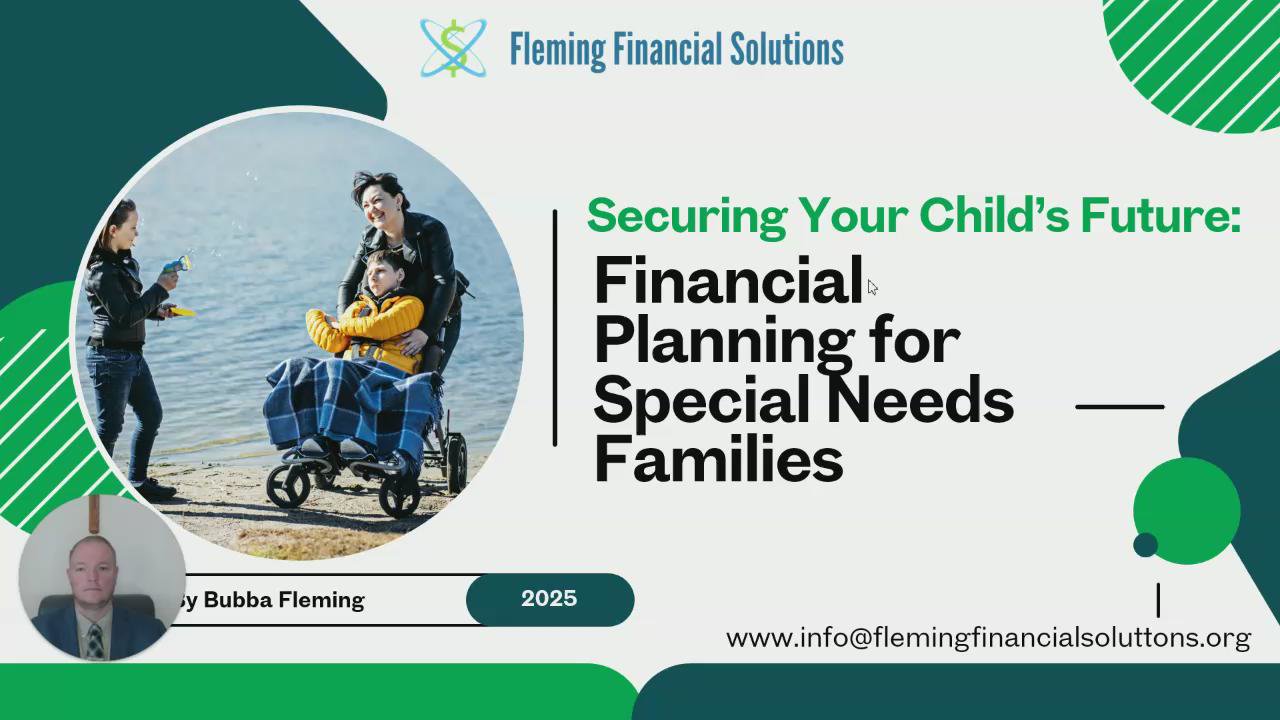 Fleming Financial Solutions

Securing Your Child's Future:

Financial Planning for Special Needs Families

By Bubba Fleming

2025

www.info@flemingfinancialsoluttons.org